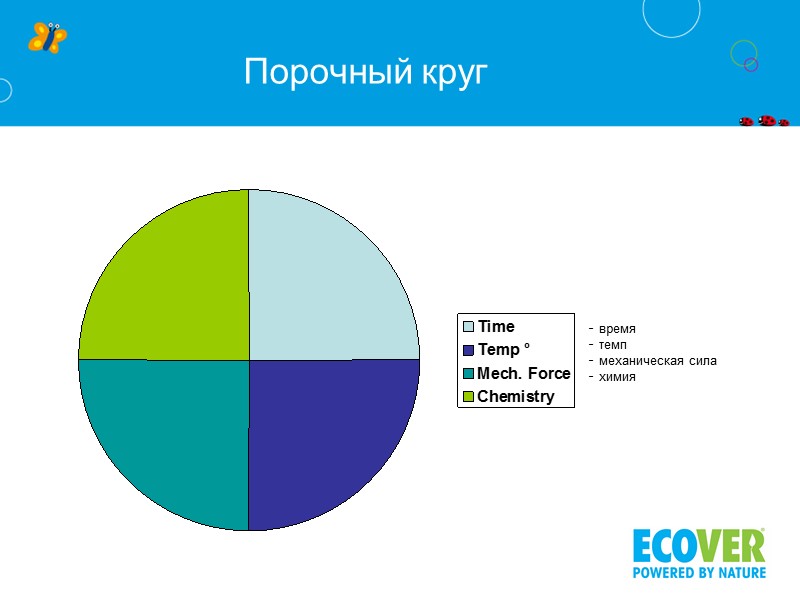 Порочный круг

Time
Temp °
Mech. Force
Chemistry

- время
- темп
- механическая сила
- химия

ECOVER
POWERED BY NATURE